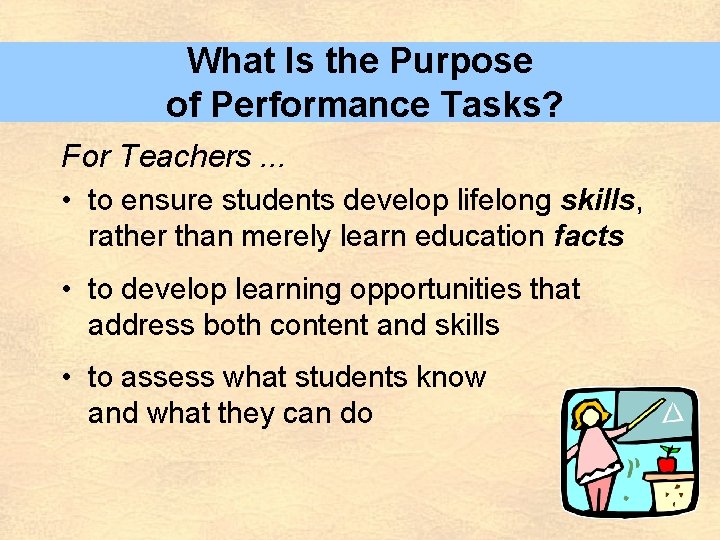 What Is the Purpose of Performance Tasks?

For Teachers ...

• to ensure students develop lifelong skills, rather than merely learn education facts

• to develop learning opportunities that address both content and skills

• to assess what students know and what they can do